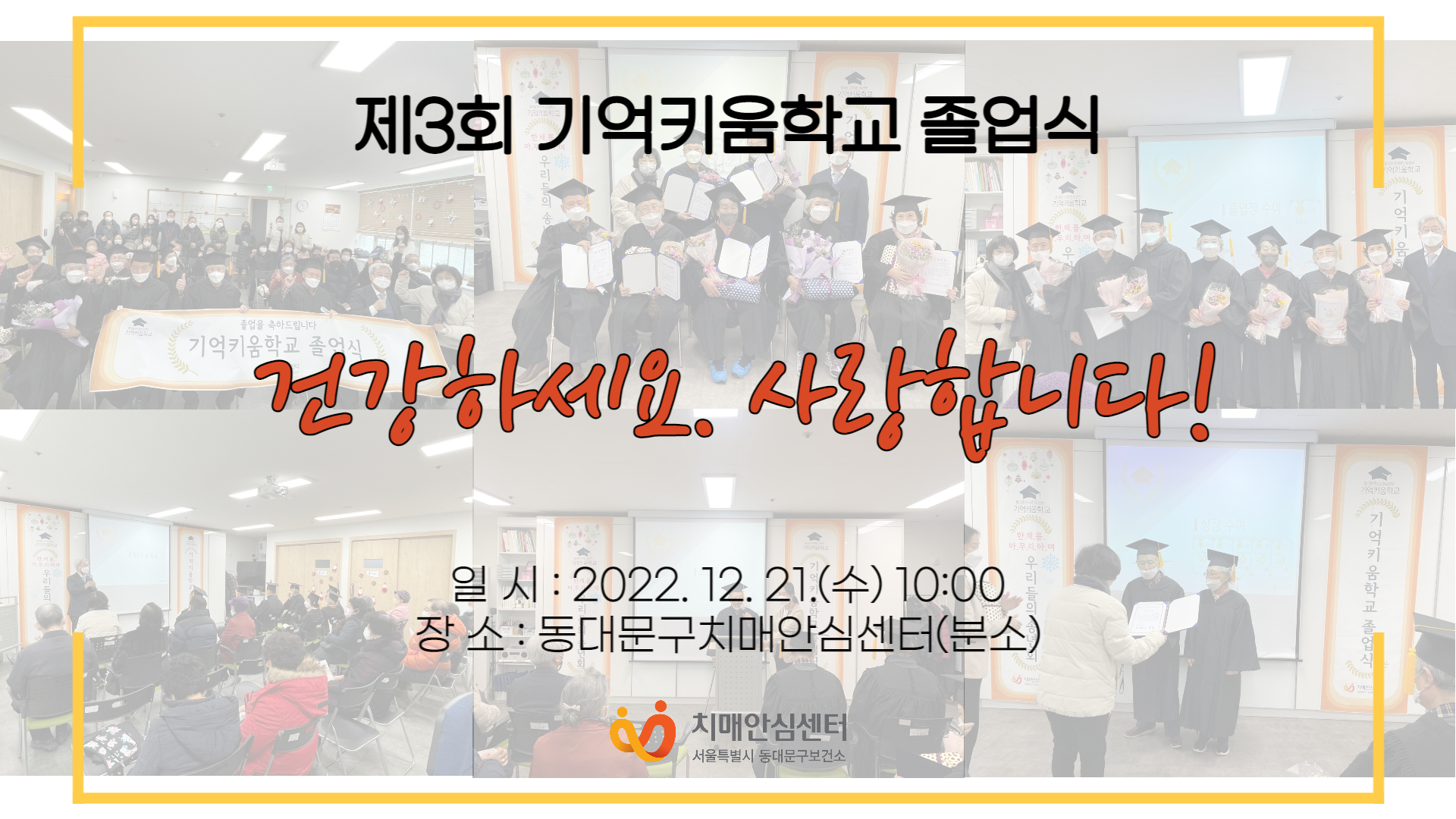 제3회 기억키움학교 졸업식

졸업을 축하드립니다
기억키움학교 졸업식

건강하세요. 사랑합니다!

일 시 : 2022. 12. 21.(수) 10:00
장 소 : 동대문구치매안심센터(분소)

치매안심센터
서울특별시 동대문구보건소